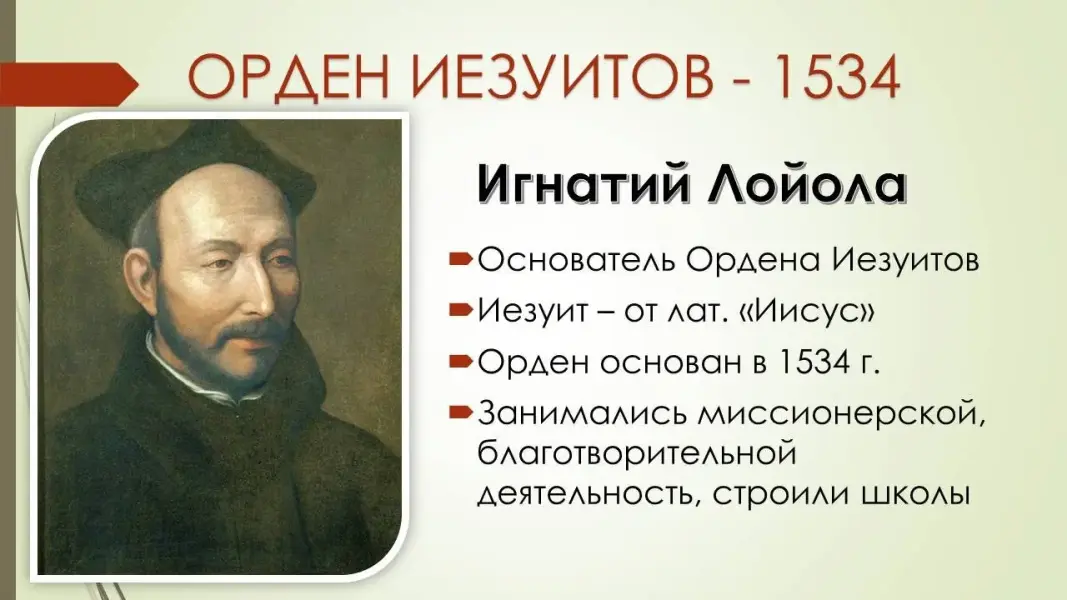 ОРДЕН ИЕЗУИТОВ - 1534

Игнатий Лойола

Основатель Ордена Иезуитов

Иезуит – от лат. «Иисус»

Орден основан в 1534 г.

Занимались миссионерской, благотворительной деятельность, строили школы